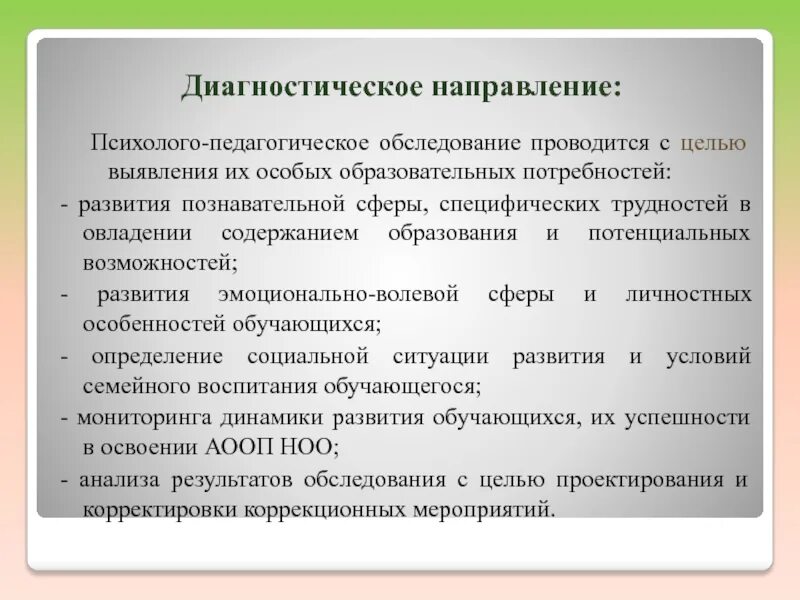 Диагностическое направление:

Психолого-педагогическое обследование проводится с целью выявления их особых образовательных потребностей:

- развития познавательной сферы, специфических трудностей в овладении содержанием образования и потенциальных возможностей;

- развития эмоционально-волевой сферы и личностных особенностей обучающихся;

- определение социальной ситуации развития и условий семейного воспитания обучающегося;

- мониторинга динамики развития обучающихся, их успешности в освоении АООП НОО;

- анализа результатов обследования с целью проектирования и корректировки коррекционных мероприятий.